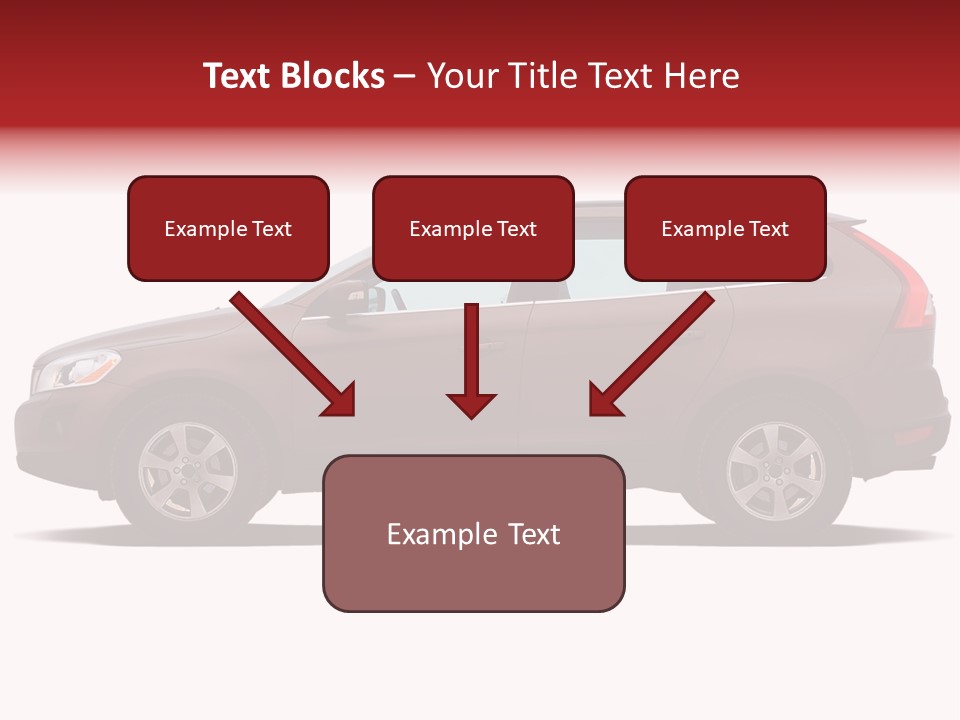 Text Blocks – Your Title Text Here

Example Text

Example Text

Example Text

Example Text